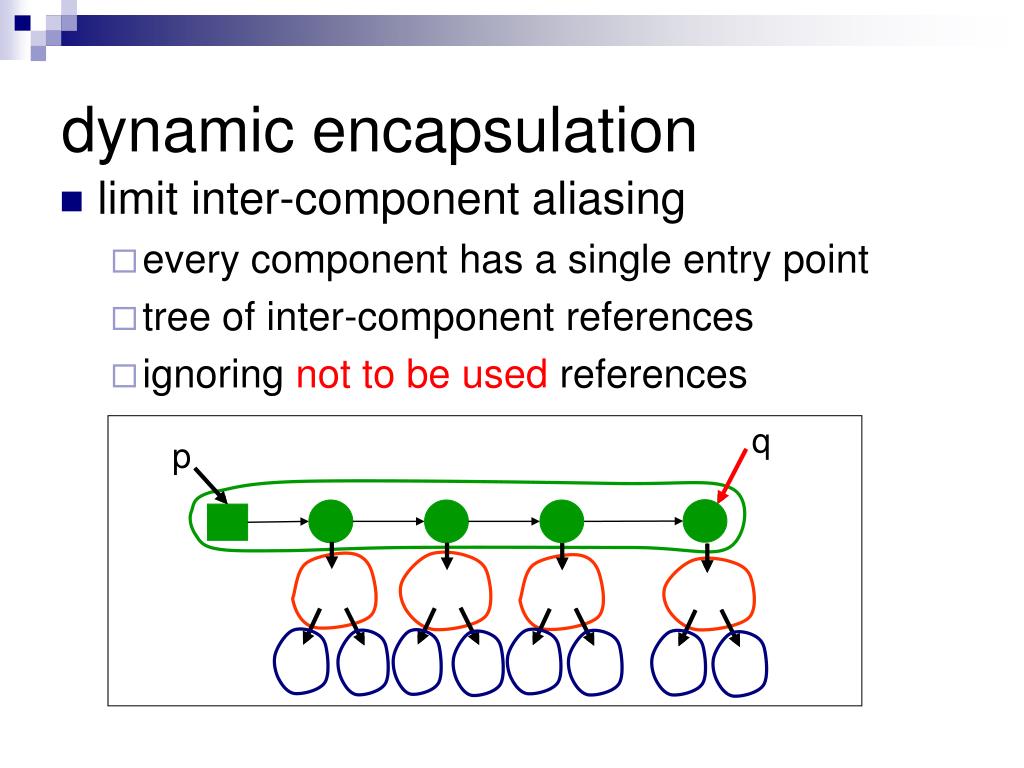 dynamic encapsulation

limit inter-component aliasing

every component has a single entry point

tree of inter-component references

ignoring not to be used references

p

q